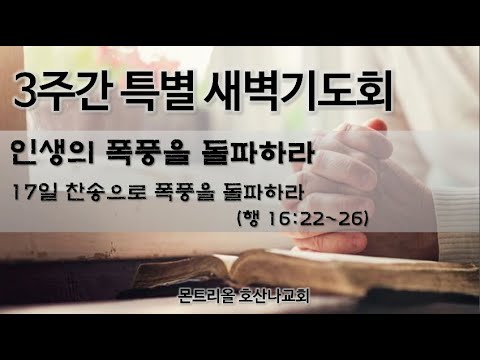 3주간 특별 새벽기도회

인생의 폭풍을 돌파하라

17일 찬송으로 폭풍을 돌파하라

(행 16:22~26)

몬트리올 호산나교회